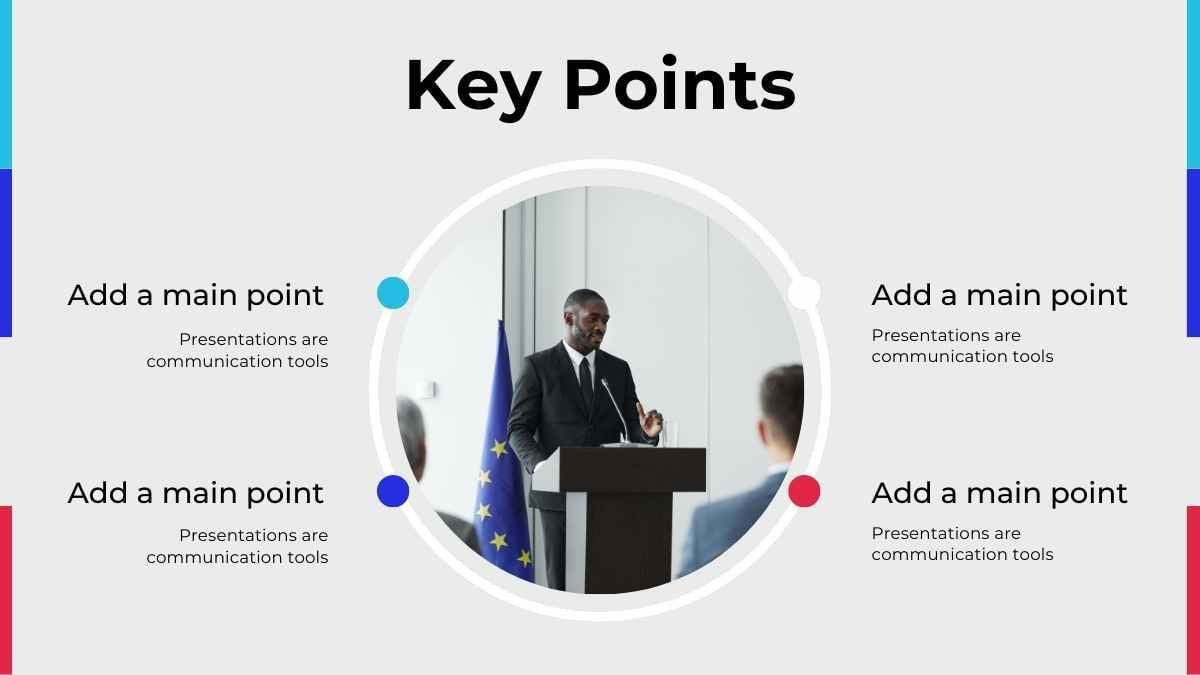 Key Points

Add a main point

Presentations are communication tools

Add a main point

Presentations are communication tools

Add a main point

Presentations are communication tools

Add a main point

Presentations are communication tools